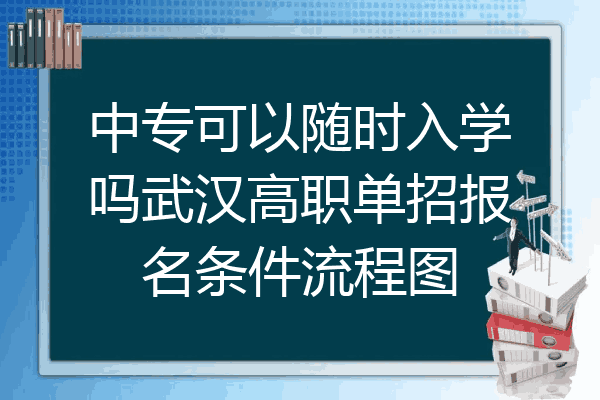 中专可以随时入学吗武汉高职单招报名条件流程图